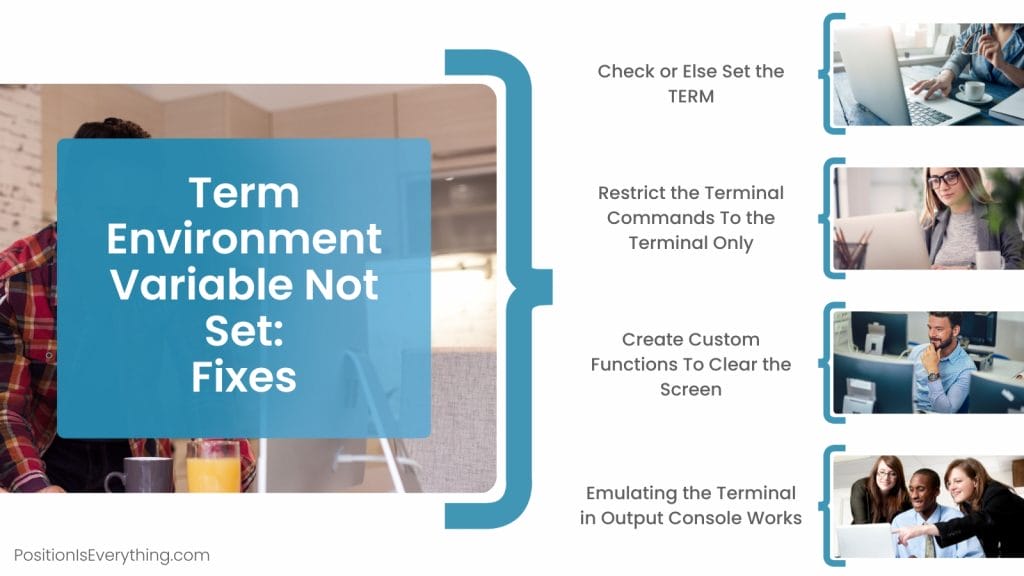 Term Environment Variable Not Set: Fixes

Check or Else Set the TERM

Restrict the Terminal Commands To the Terminal Only

Create Custom Functions To Clear the Screen

Emulating the Terminal in Output Console Works

PositionIsEverything.com